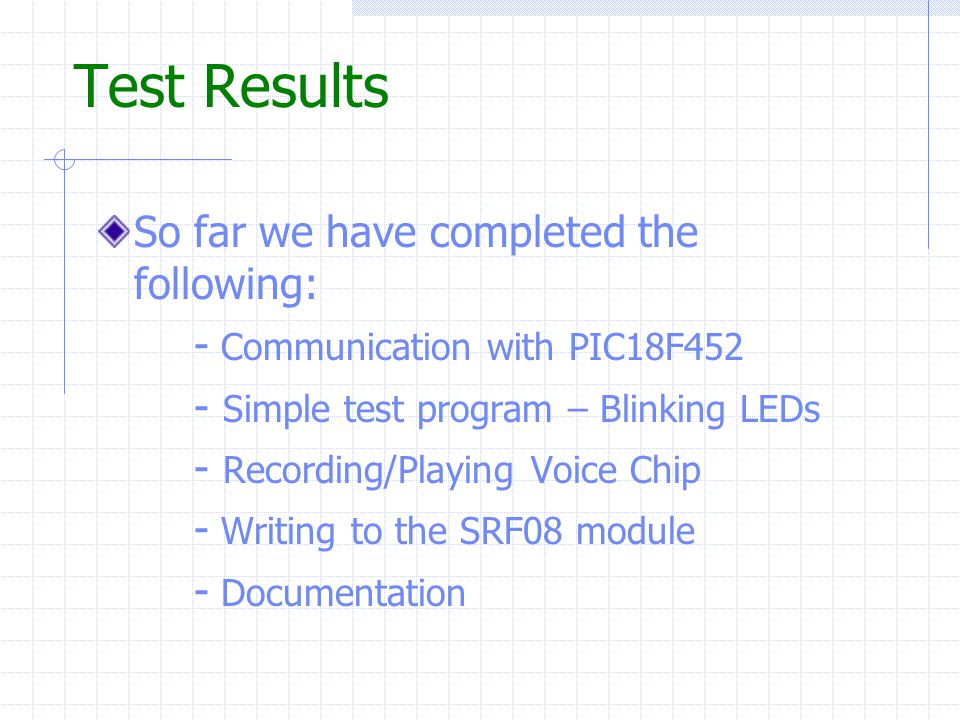 Test Results

So far we have completed the following:

- Communication with PIC18F452

- Simple test program – Blinking LEDs

- Recording/Playing Voice Chip

- Writing to the SRF08 module

- Documentation